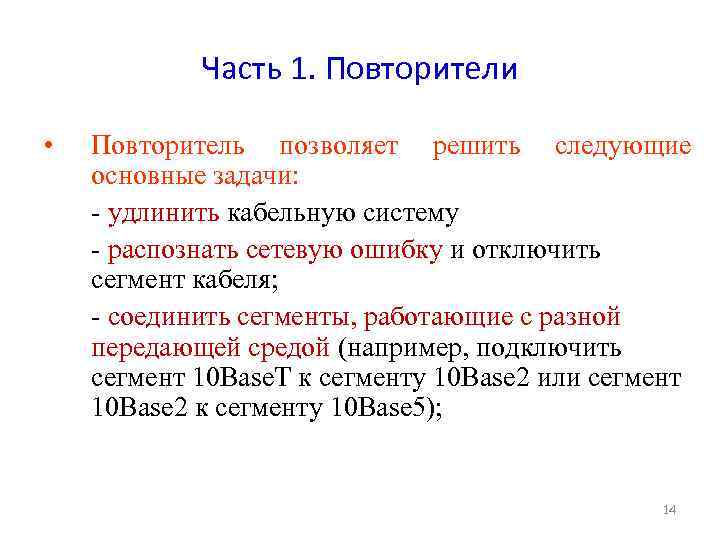 Часть 1. Повторители

• Повторитель позволяет решить следующие основные задачи:

- удлинить кабельную систему

- распознать сетевую ошибку и отключить сегмент кабеля;

- соединить сегменты, работающие с разной передающей средой (например, подключить сегмент 10BaseT к сегменту 10Base2 или сегмент 10Base2 к сегменту 10Base5);

14